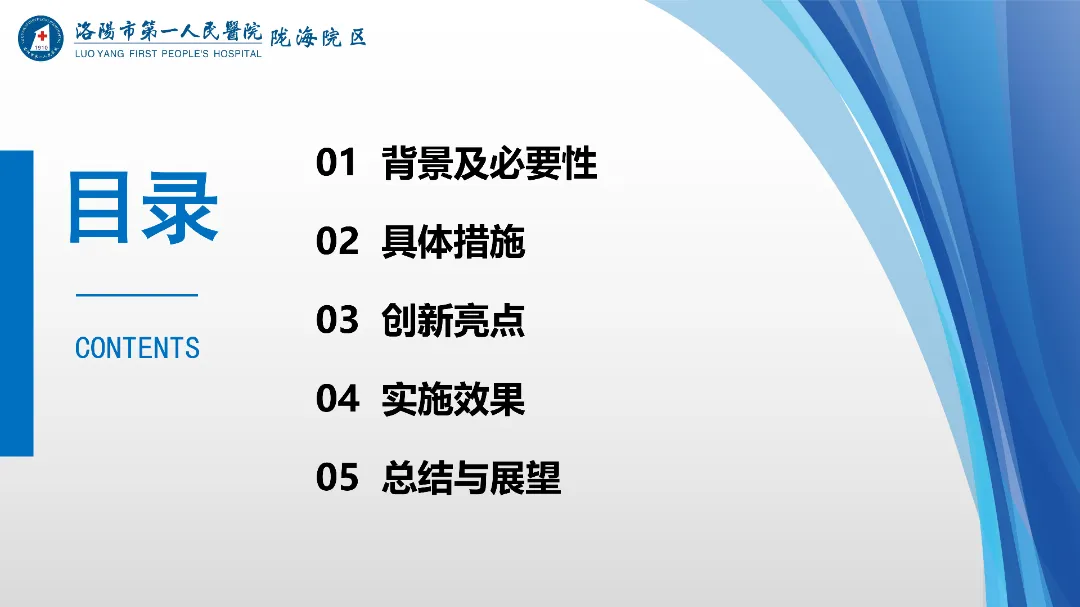 洛陽市第一人民醫院 陇海院区
LUO YANG FIRST PEOPLE'S HOSPITAL

目录

CONTENTS

01 背景及必要性

02 具体措施

03 创新亮点

04 实施效果

05 总结与展望